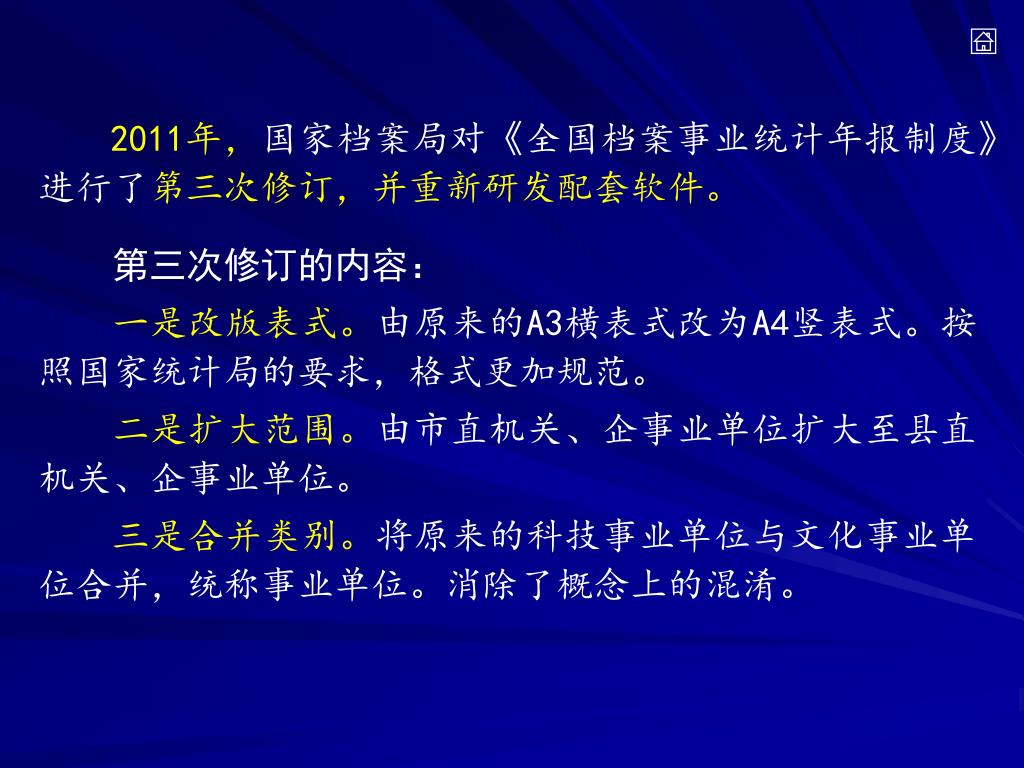 2011年，国家档案局对《全国档案事业统计年报制度》进行了第三次修订，并重新研发配套软件。

第三次修订的内容：

一是改版表式。由原来的A3横表式改为A4竖表式。按照国家统计局的要求，格式更加规范。

二是扩大范围。由市直机关、企事业单位扩大至县直机关、企事业单位。

三是合并类别。将原来的科技事业单位与文化事业单位合并，统称事业单位。消除了概念上的混淆。